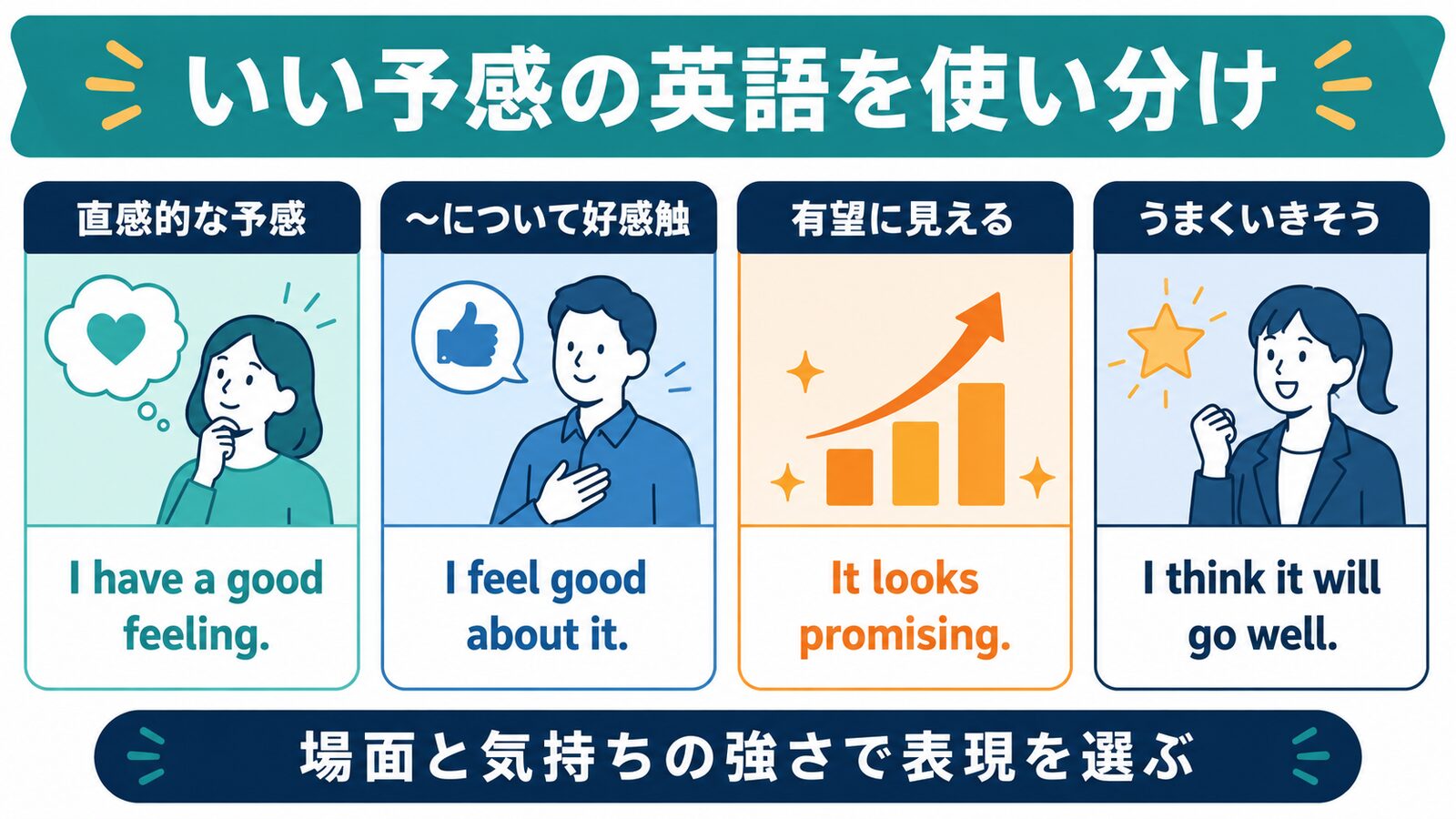 いい予感の英語を使い分け

直感的な予感

I have a good feeling.

〜について好感触

I feel good about it.

有望に見える

It looks promising.

うまくいきそう

I think it will go well.

場面と気持ちの強さで表現を選ぶ